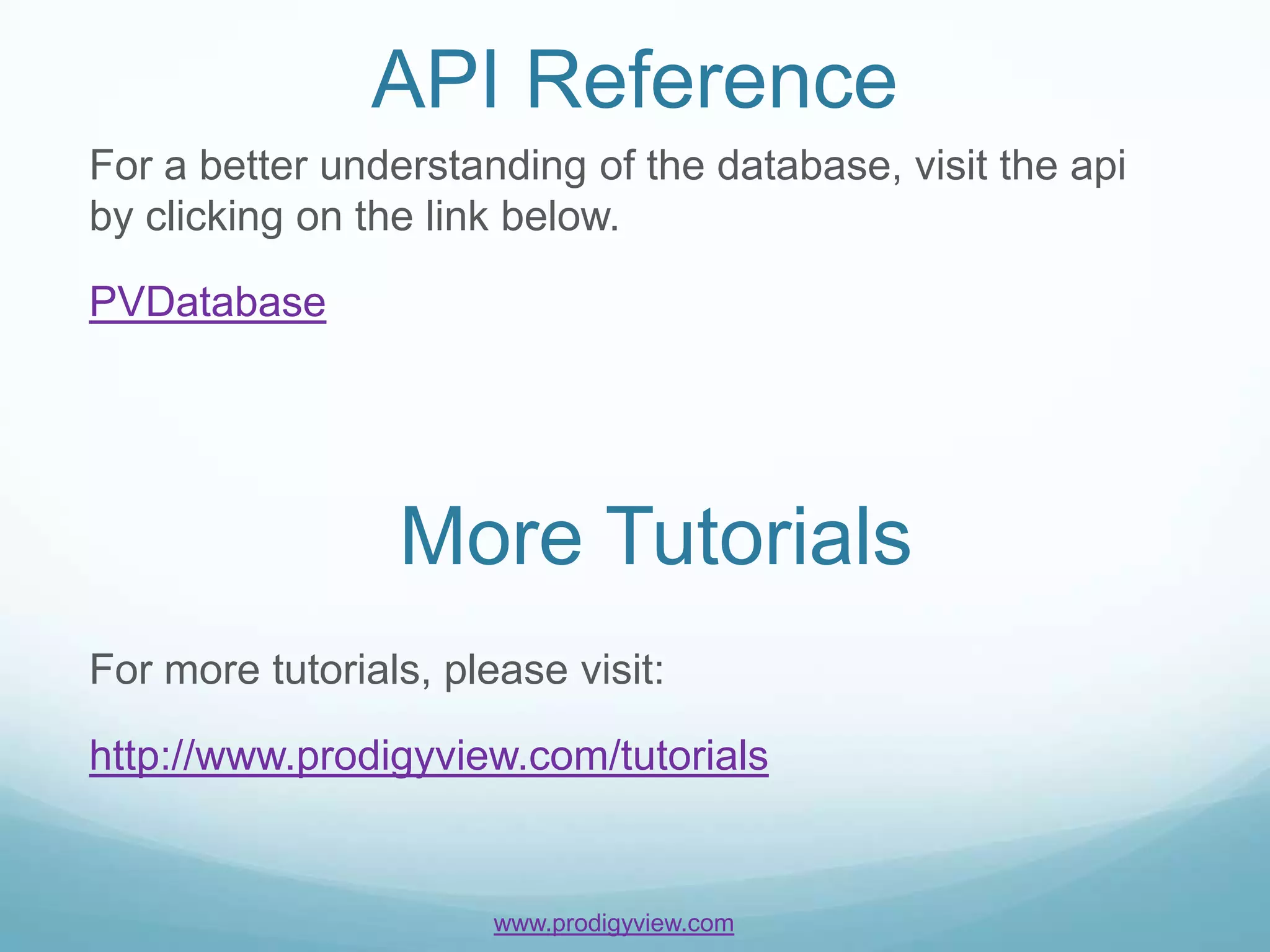 API Reference

For a better understanding of the database, visit the api by clicking on the link below.

PVDatabase

More Tutorials

For more tutorials, please visit:

http://www.prodigyview.com/tutorials

www.prodigyview.com